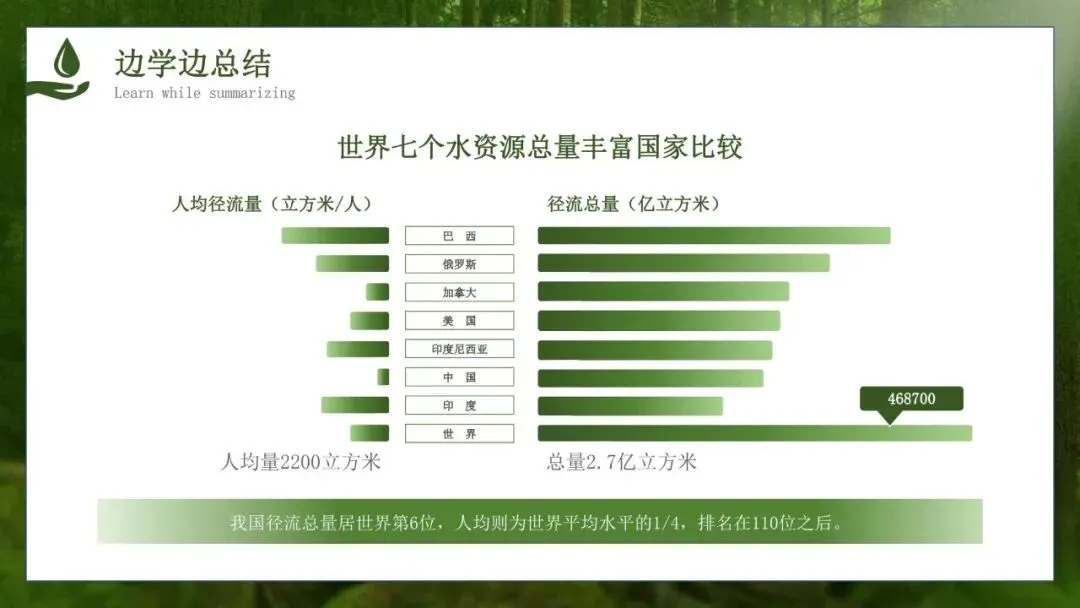 边学边总结
Learn while summarizing

世界七个水资源总量丰富国家比较

人均径流量（立方米/人）

径流总量（亿立方米）

巴　西
俄罗斯
加拿大
美　国
印度尼西亚
中　国
印　度
世　界

468700

人均量2200立方米

总量2.7亿立方米

我国径流总量居世界第6位，人均则为世界平均水平的1/4，排名在110位之后。